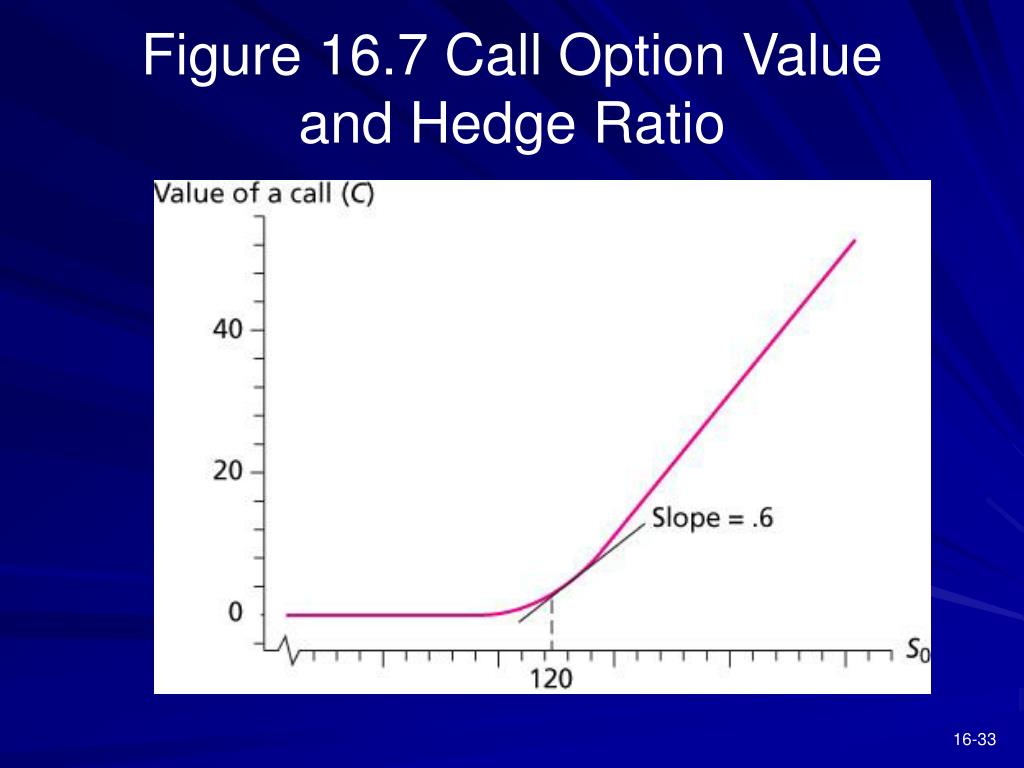 Figure 16.7 Call Option Value and Hedge Ratio

Value of a call ($C$)

40

20

0

Slope = .6

120

$S_0$

16-33